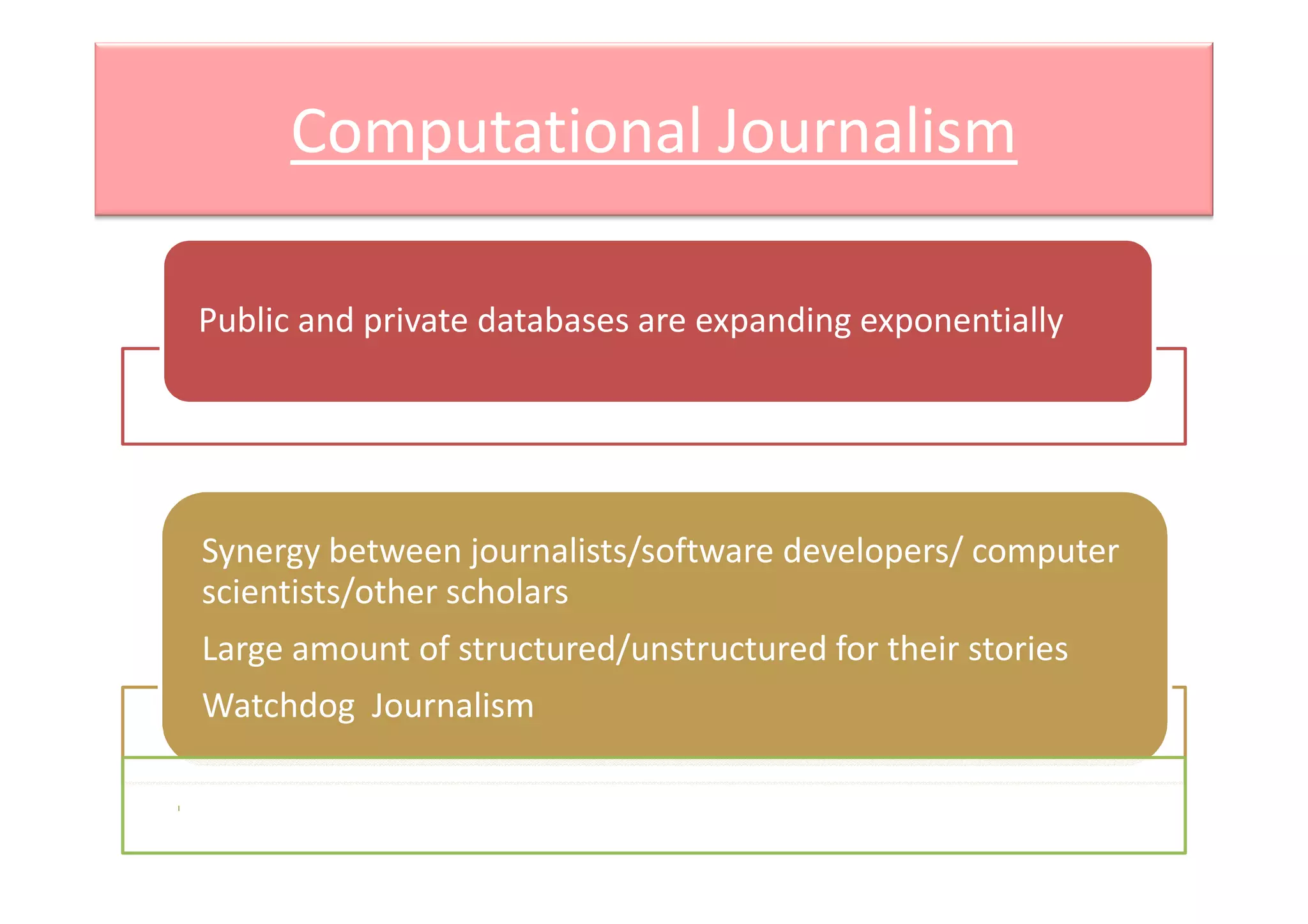 Computational Journalism

Public and private databases are expanding exponentially

Synergy between journalists/software developers/ computer scientists/other scholars

Large amount of structured/unstructured for their stories

Watchdog  Journalism